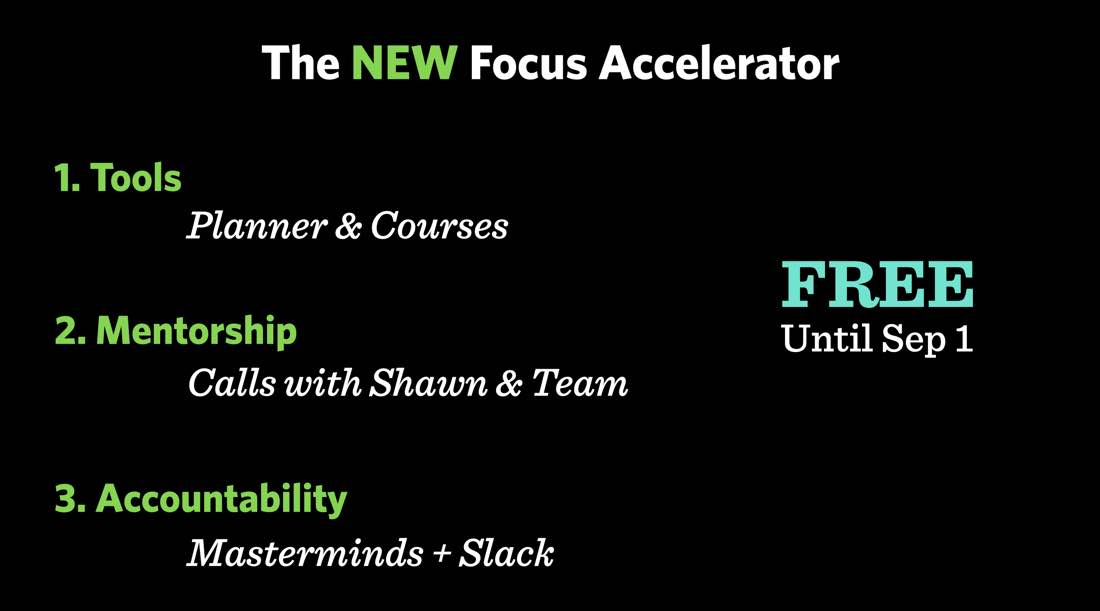 The NEW Focus Accelerator

1. Tools
Planner & Courses

2. Mentorship
Calls with Shawn & Team

3. Accountability
Masterminds + Slack

FREE
Until Sep 1